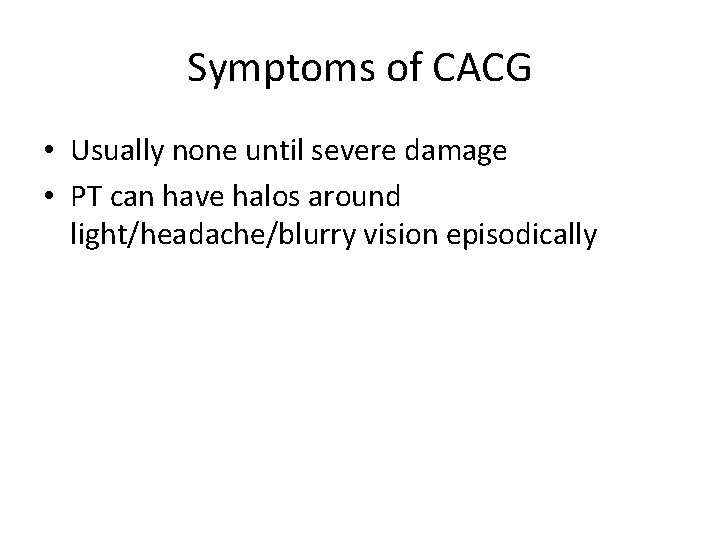 Symptoms of CACG

• Usually none until severe damage
• PT can have halos around light/headache/blurry vision episodically